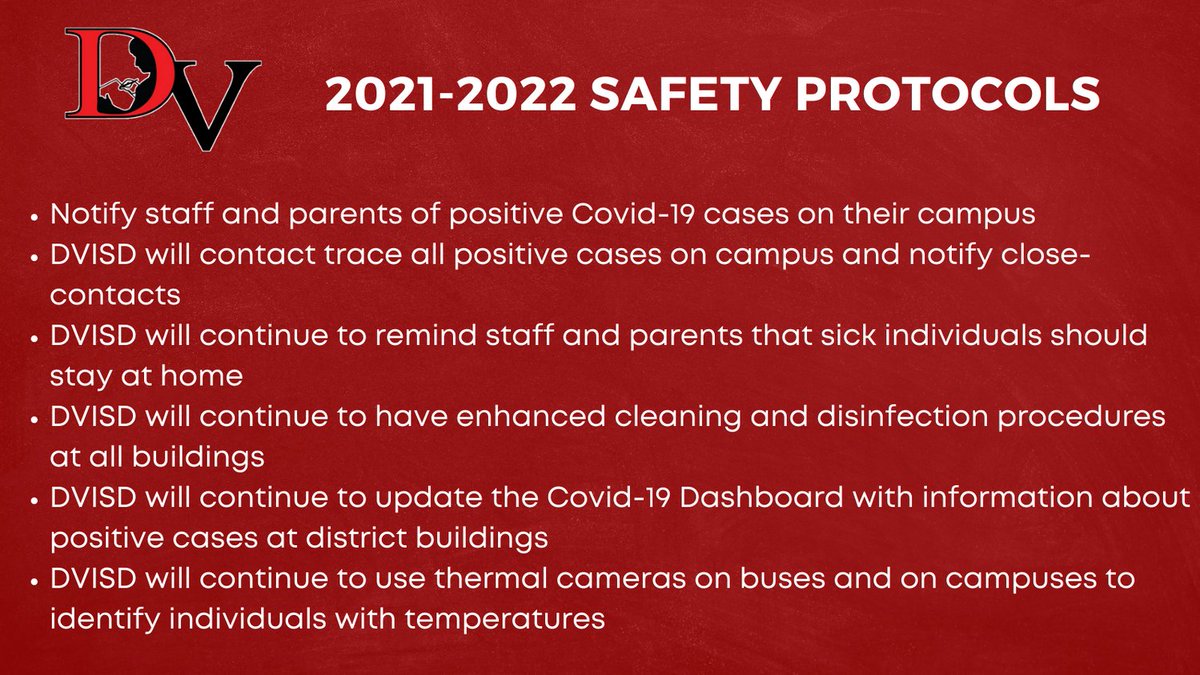 DV

2021-2022 SAFETY PROTOCOLS

• Notify staff and parents of positive Covid-19 cases on their campus
• DVISD will contact trace all positive cases on campus and notify close-contacts
• DVISD will continue to remind staff and parents that sick individuals should stay at home
• DVISD will continue to have enhanced cleaning and disinfection procedures at all buildings
• DVISD will continue to update the Covid-19 Dashboard with information about positive cases at district buildings
• DVISD will continue to use thermal cameras on buses and on campuses to identify individuals with temperatures